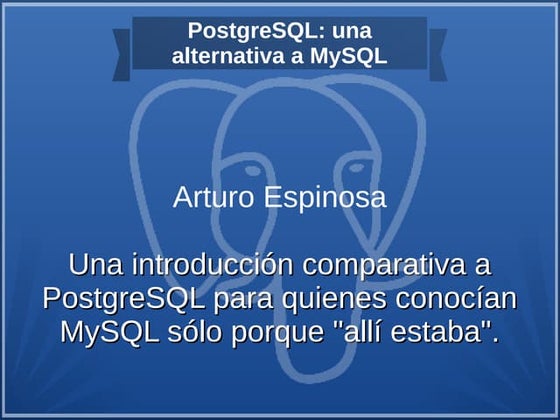 PostgreSQL: una alternativa a MySQL

Arturo Espinosa

Una introducción comparativa a PostgreSQL para quienes conocían MySQL sólo porque "allí estaba".